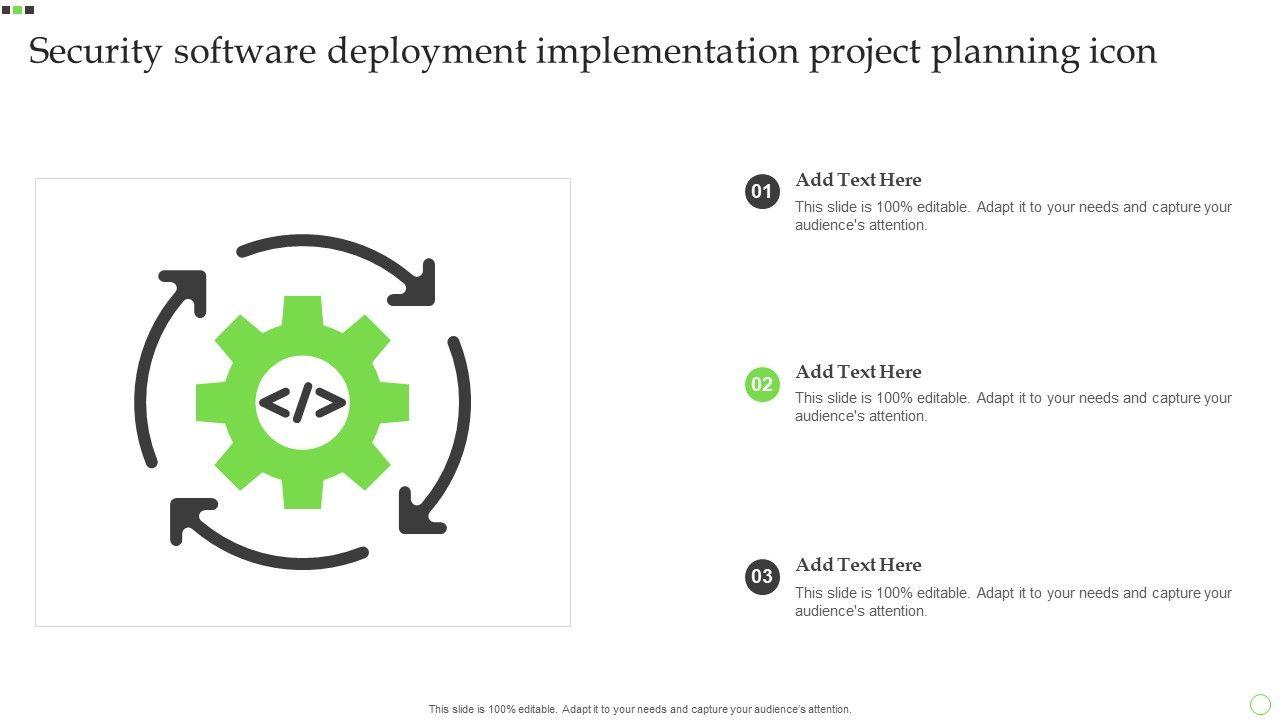 Security software deployment implementation project planning icon

</>

01
Add Text Here
This slide is 100% editable. Adapt it to your needs and capture your audience's attention.

02
Add Text Here
This slide is 100% editable. Adapt it to your needs and capture your audience's attention.

03
Add Text Here
This slide is 100% editable. Adapt it to your needs and capture your audience's attention.

This slide is 100% editable. Adapt it to your needs and capture your audience's attention.